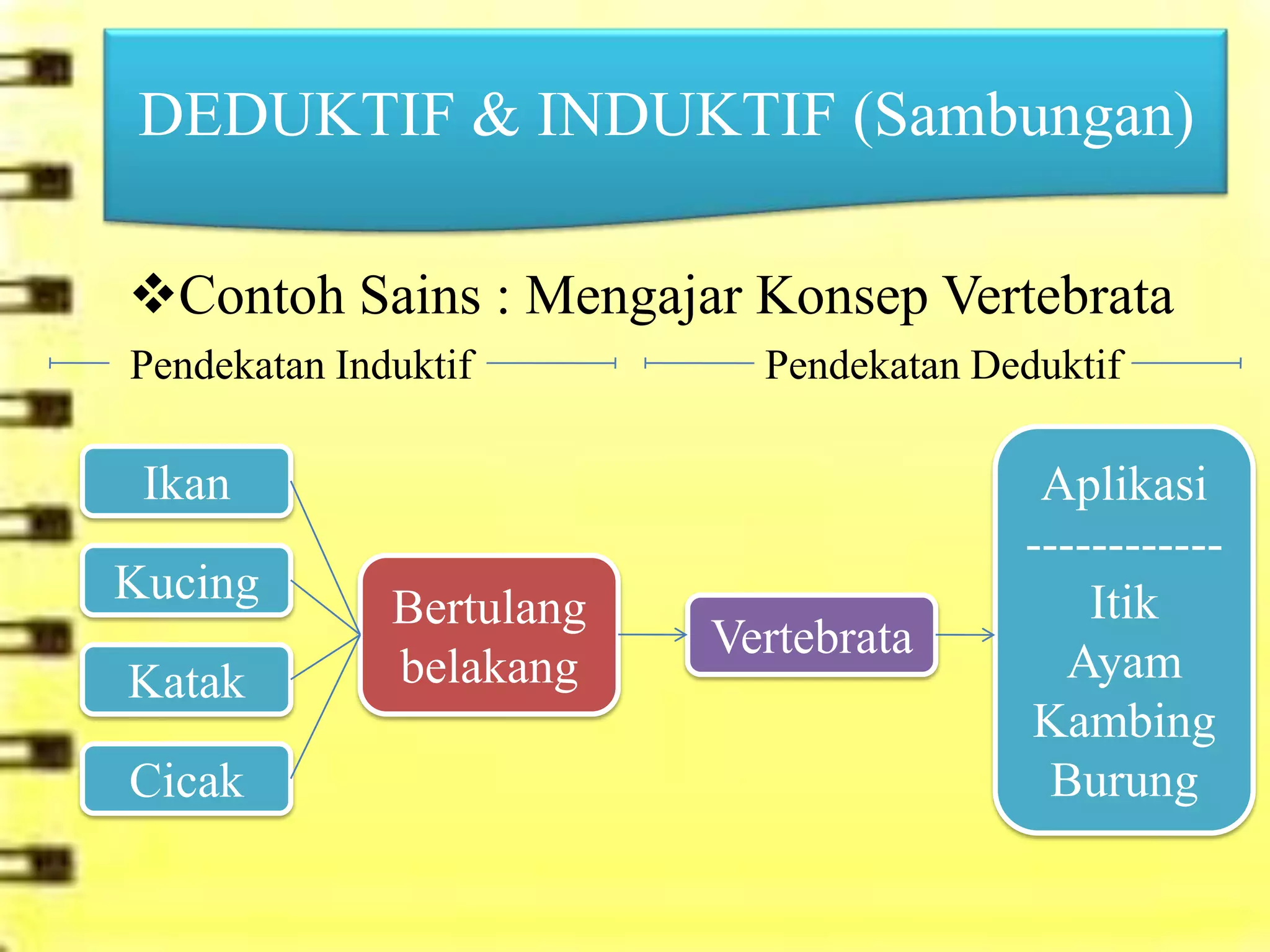 DEDUKTIF & INDUKTIF (Sambungan)

❖Contoh Sains : Mengajar Konsep Vertebrata

Pendekatan Induktif

Pendekatan Deduktif

Ikan

Kucing

Katak

Cicak

Bertulang belakang

Vertebrata

Aplikasi
------------
Itik
Ayam
Kambing
Burung